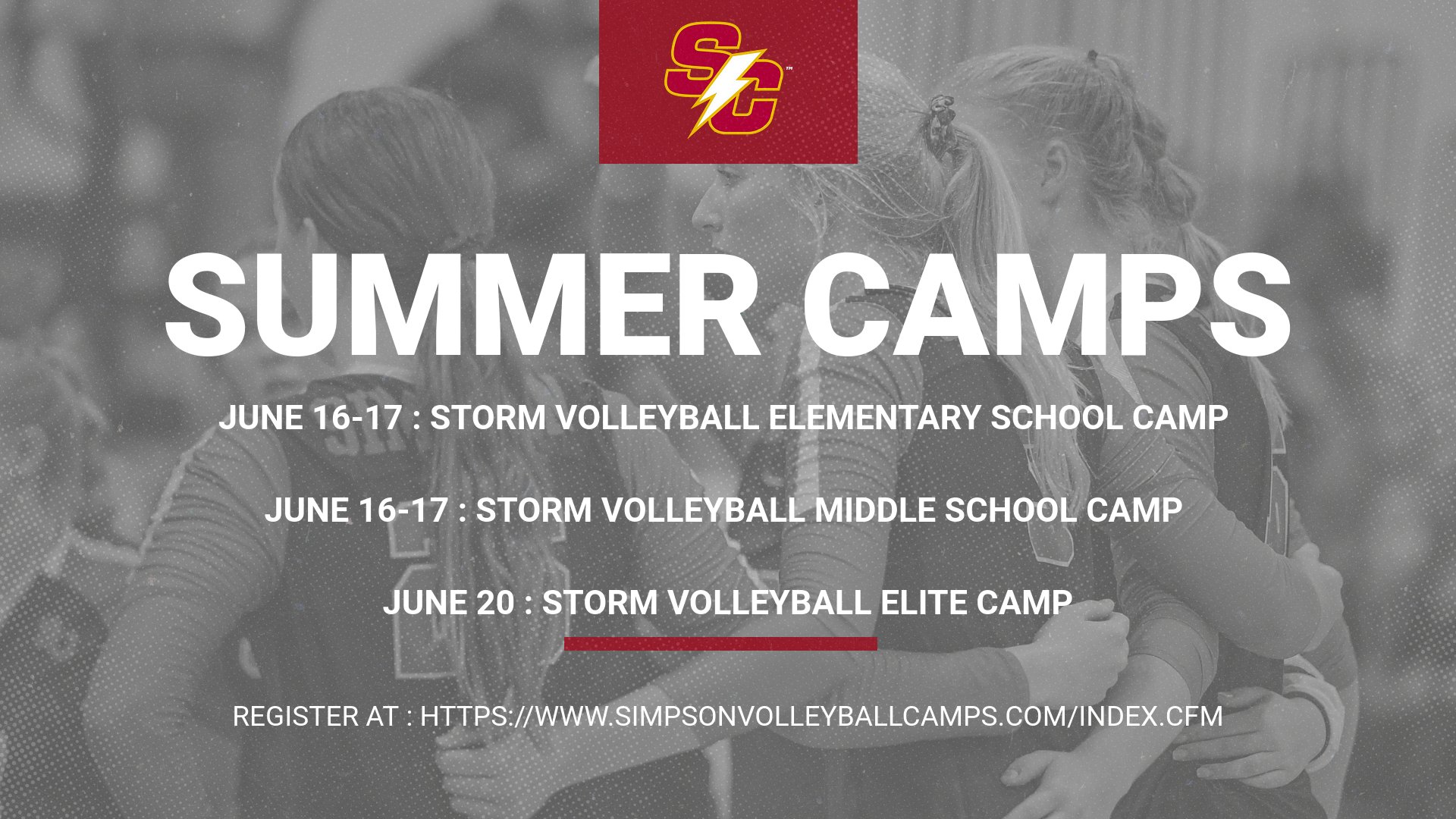 SC™

SUMMER CAMPS

JUNE 16-17 : STORM VOLLEYBALL ELEMENTARY SCHOOL CAMP

JUNE 16-17 : STORM VOLLEYBALL MIDDLE SCHOOL CAMP

JUNE 20 : STORM VOLLEYBALL ELITE CAMP

REGISTER AT : HTTPS://WWW.SIMPSONVOLLEYBALLCAMPS.COM/INDEX.CFM